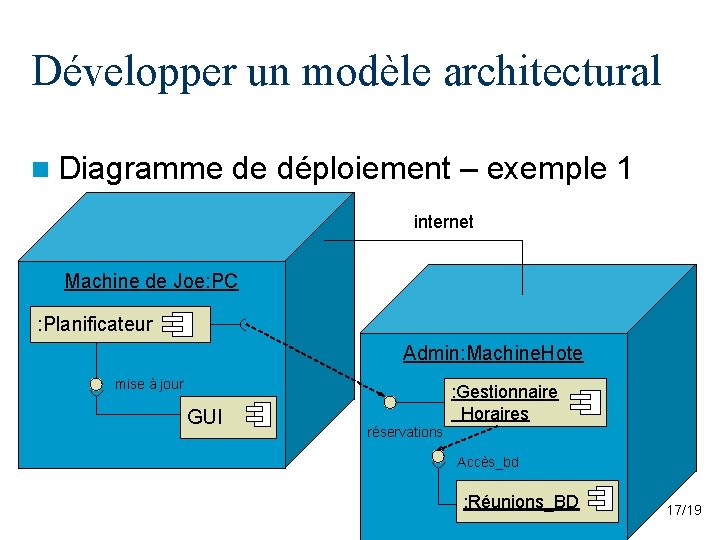 Développer un modèle architectural

Diagramme de déploiement – exemple 1

internet

Machine de Joe:PC

:Planificateur

mise à jour

GUI

Admin:MachineHote

:Gestionnaire Horaires

réservations

Accès_bd

:Réunions_BD

17/19